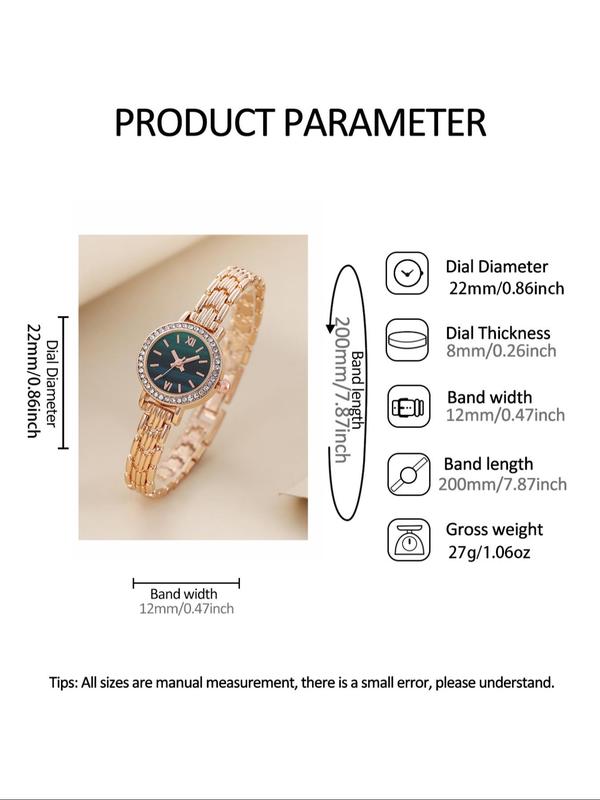 PRODUCT PARAMETER

Dial Diameter
22mm/0.86inch

Band length
200mm/7.87inch

Band width
12mm/0.47inch

Dial Diameter
22mm/0.86inch

Dial Thickness
8mm/0.26inch

Band width
12mm/0.47inch

Band length
200mm/7.87inch

Gross weight
27g/1.06oz

Tips: All sizes are manual measurement, there is a small error, please understand.